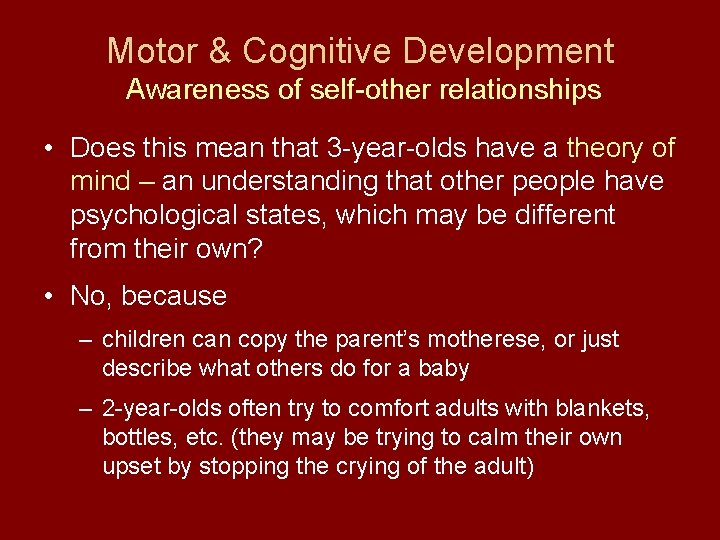 Motor & Cognitive Development
Awareness of self-other relationships

• Does this mean that 3-year-olds have a theory of mind – an understanding that other people have psychological states, which may be different from their own?

• No, because

– children can copy the parent's motherese, or just describe what others do for a baby

– 2-year-olds often try to comfort adults with blankets, bottles, etc. (they may be trying to calm their own upset by stopping the crying of the adult)